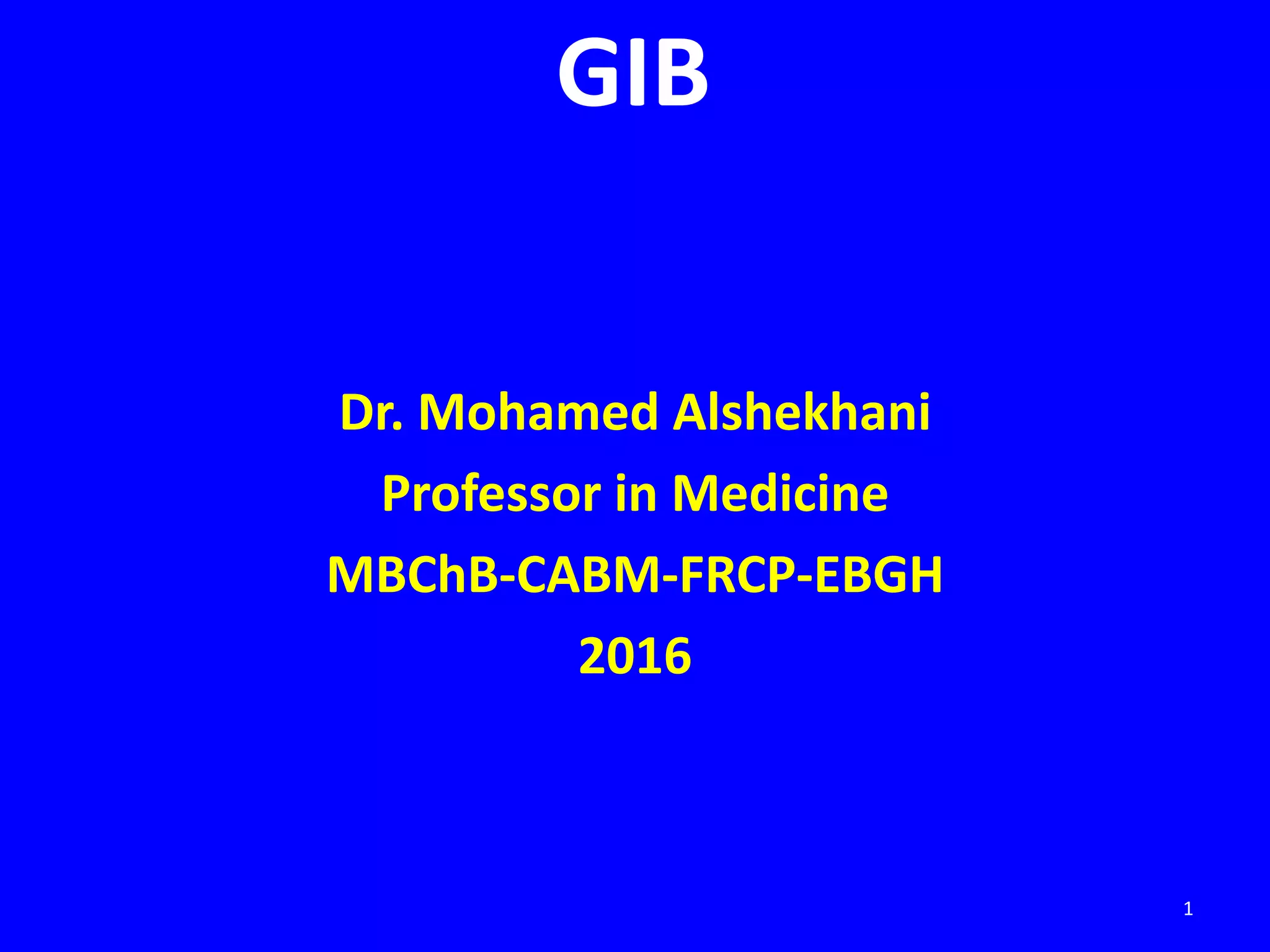 GIB

Dr. Mohamed Alshekhani
Professor in Medicine
MBChB-CABM-FRCP-EBGH
2016

1